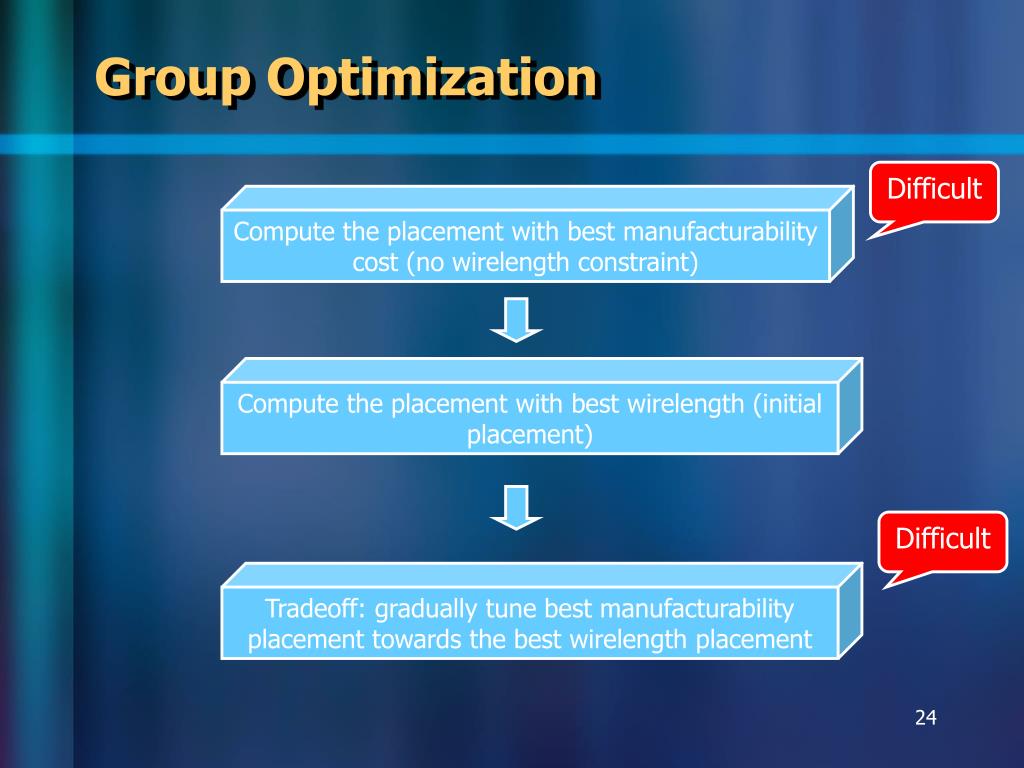 Group Optimization

Difficult

Compute the placement with best manufacturability cost (no wirelength constraint)

Compute the placement with best wirelength (initial placement)

Difficult

Tradeoff: gradually tune best manufacturability placement towards the best wirelength placement

24